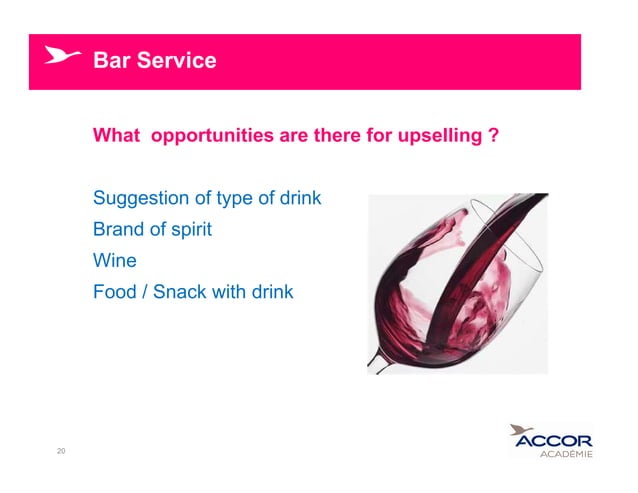 Bar Service

What opportunities are there for upselling ?

Suggestion of type of drink
Brand of spirit
Wine
Food / Snack with drink

20

ACCOR
ACADÉMIE